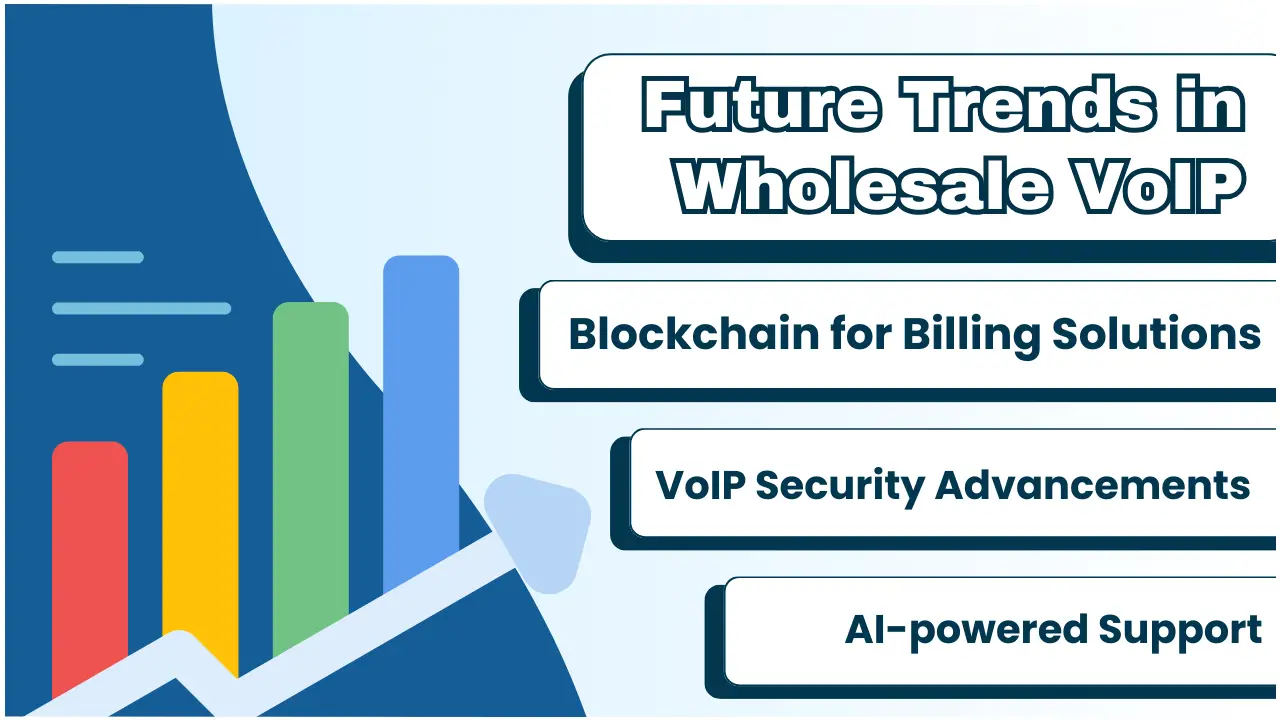 Future Trends in Wholesale VoIP

Blockchain for Billing Solutions

VoIP Security Advancements

AI-powered Support